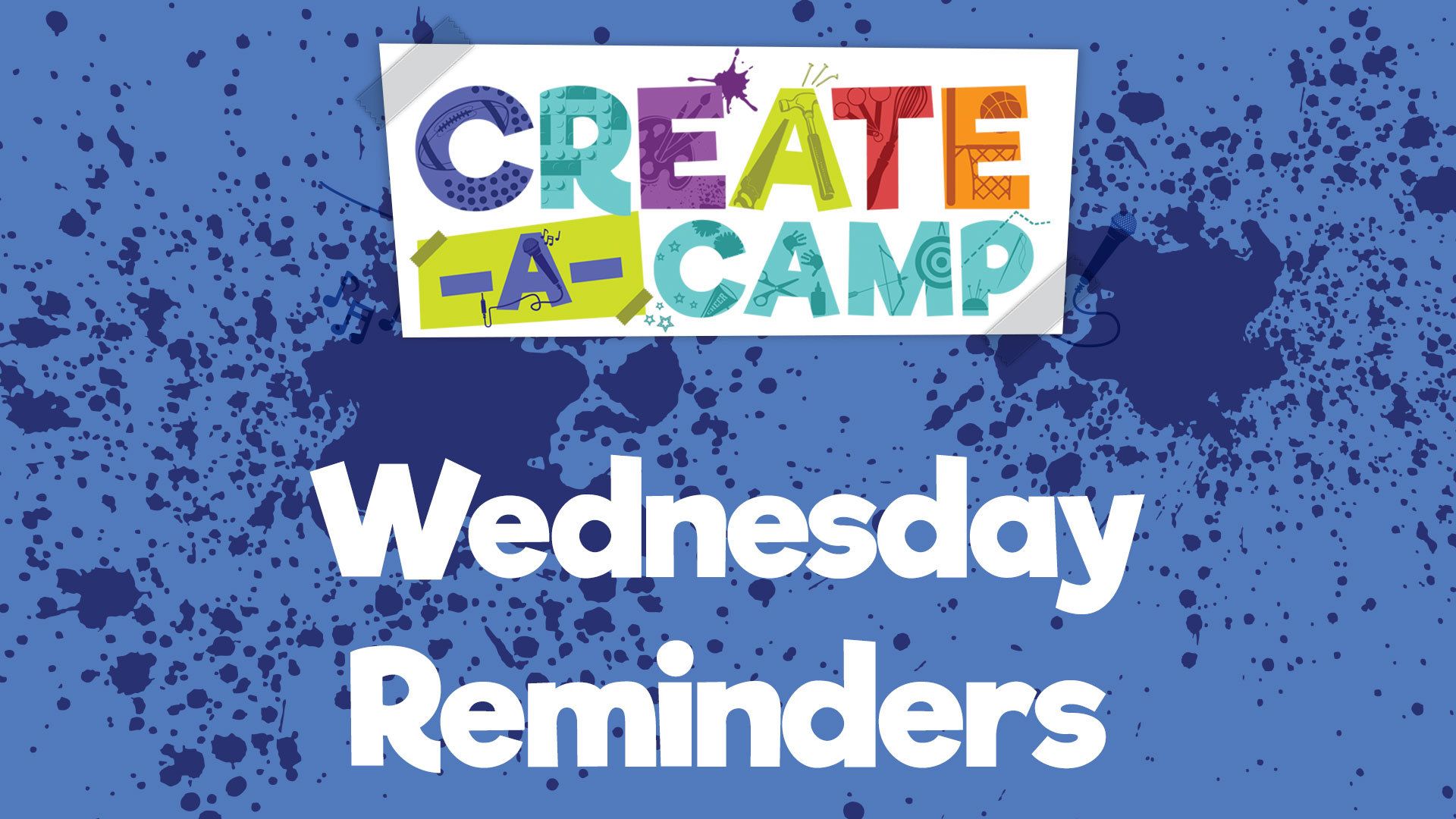 CREATE
-A-
CAMP

Wednesday
Reminders